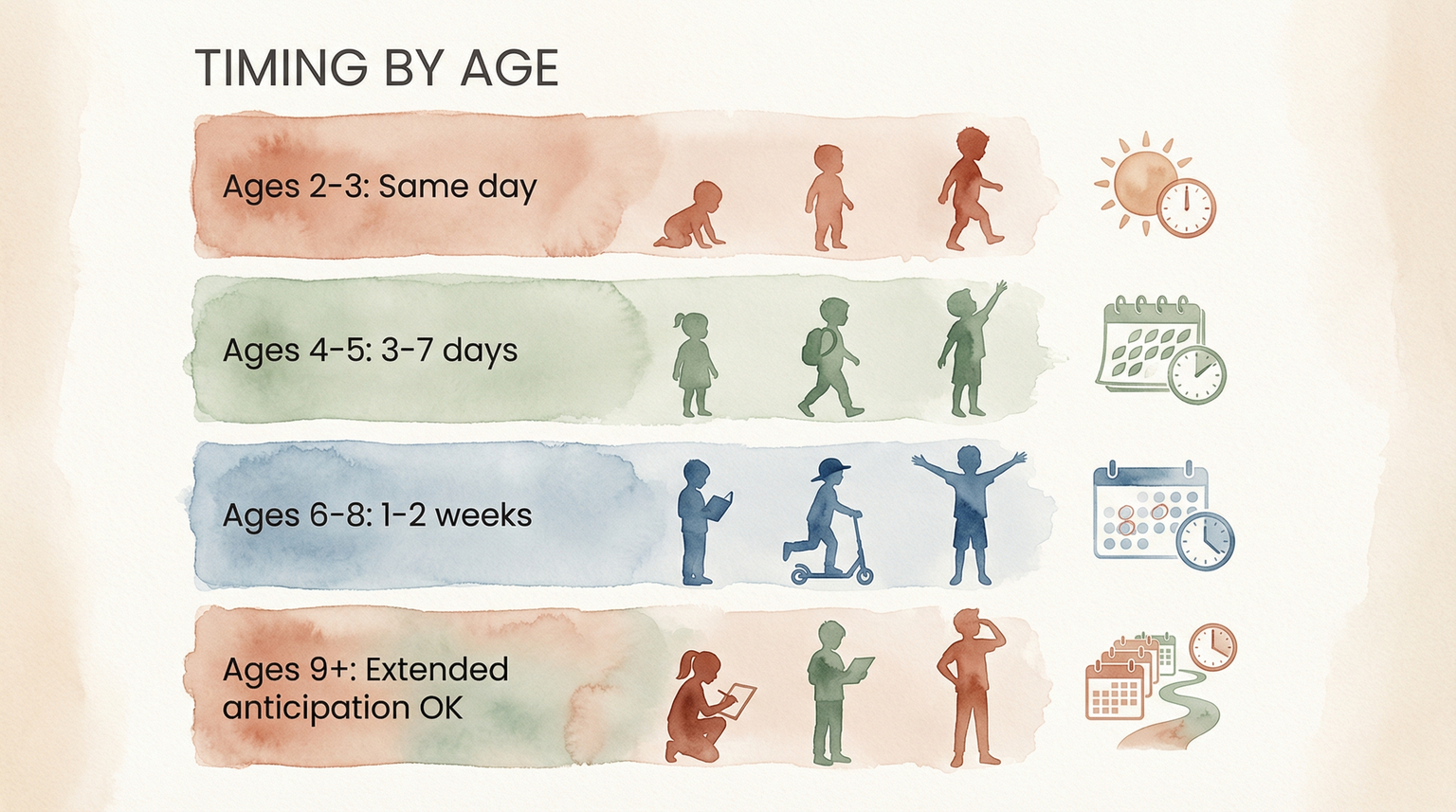 TIMING BY AGE

Ages 2-3: Same day

Ages 4-5: 3-7 days

Ages 6-8: 1-2 weeks

Ages 9+: Extended anticipation OK